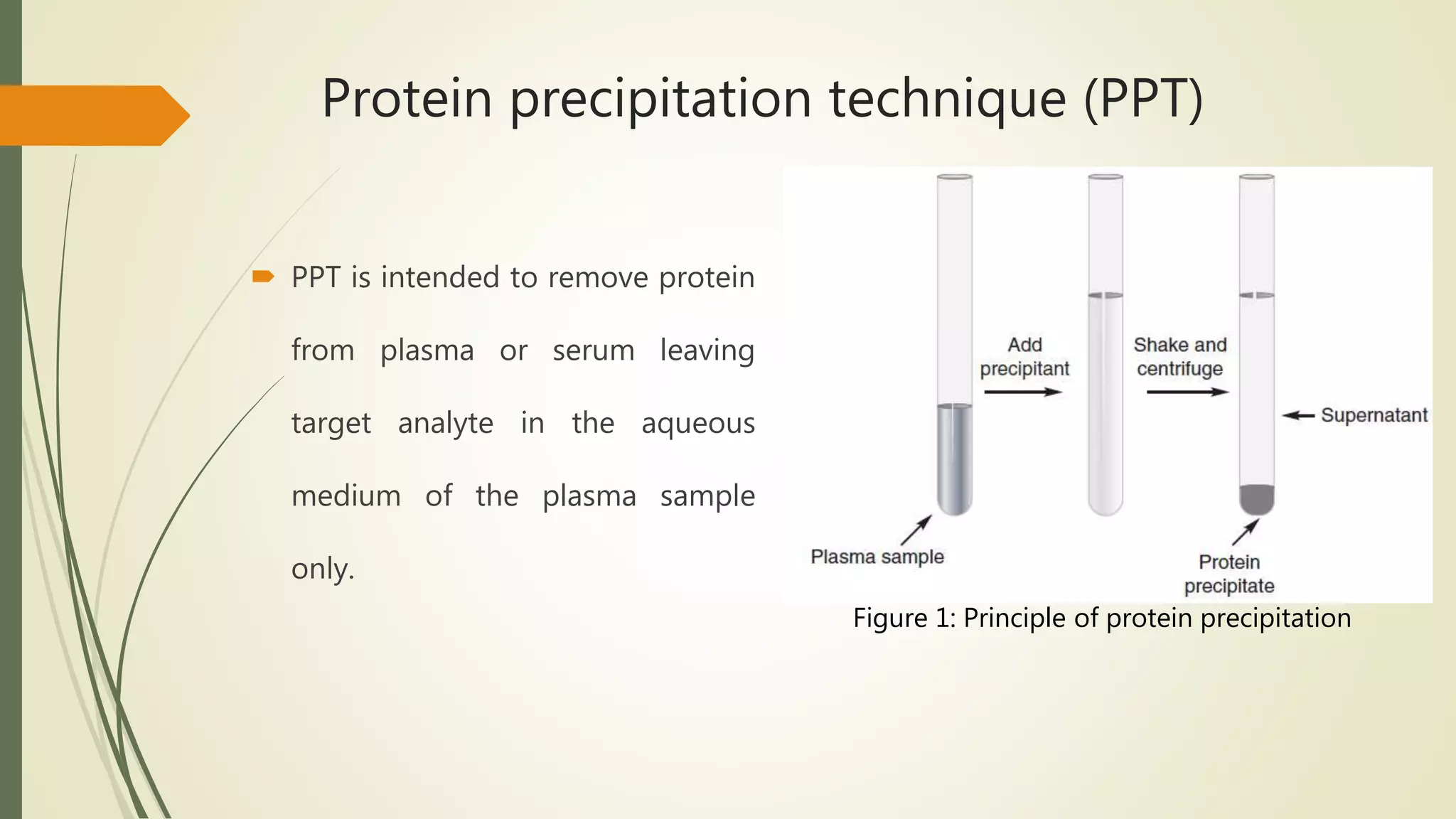 Protein precipitation technique (PPT)

PPT is intended to remove protein from plasma or serum leaving target analyte in the aqueous medium of the plasma sample only.

Add precipitant

Shake and centrifuge

Supernatant

Plasma sample

Protein precipitate

Figure 1: Principle of protein precipitation